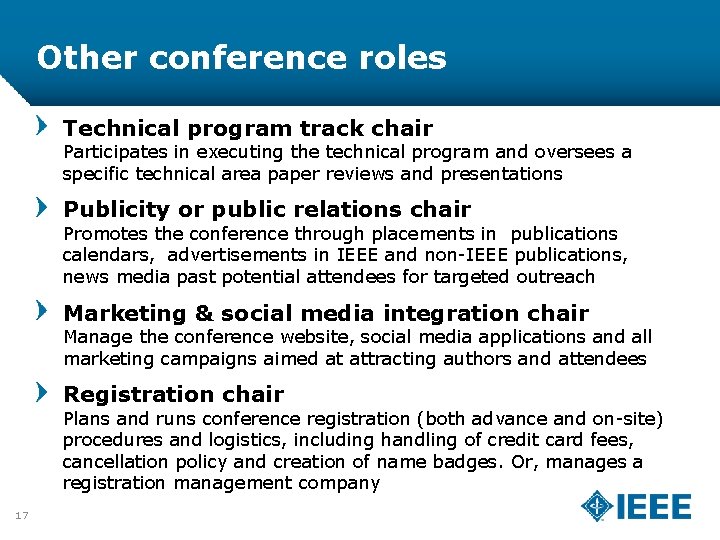 Other conference roles

Technical program track chair
Participates in executing the technical program and oversees a specific technical area paper reviews and presentations

Publicity or public relations chair
Promotes the conference through placements in publications calendars, advertisements in IEEE and non-IEEE publications, news media past potential attendees for targeted outreach

Marketing & social media integration chair
Manage the conference website, social media applications and all marketing campaigns aimed at attracting authors and attendees

Registration chair
Plans and runs conference registration (both advance and on-site) procedures and logistics, including handling of credit card fees, cancellation policy and creation of name badges. Or, manages a registration management company

17

IEEE